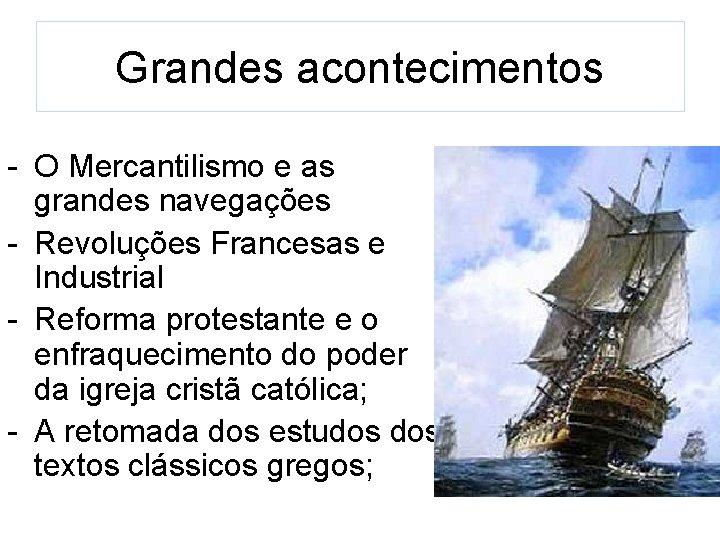 Grandes acontecimentos

- O Mercantilismo e as grandes navegações
- Revoluções Francesas e Industrial
- Reforma protestante e o enfraquecimento do poder da igreja cristã católica;
- A retomada dos estudos dos textos clássicos gregos;